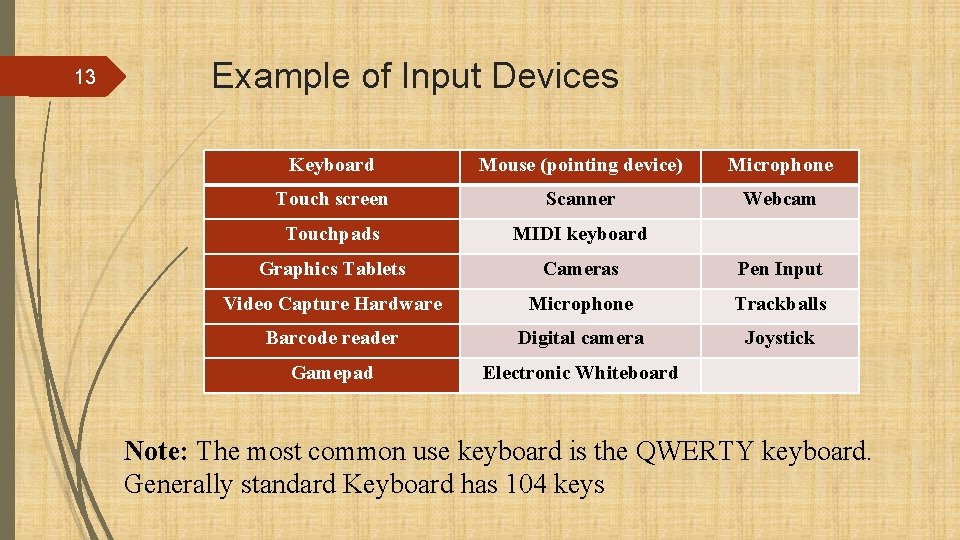 13

Example of Input Devices

| Keyboard | Mouse (pointing device) | Microphone |
|---|---|---|
| Touch screen | Scanner | Webcam |
| Touchpads | MIDI keyboard | |
| Graphics Tablets | Cameras | Pen Input |
| Video Capture Hardware | Microphone | Trackballs |
| Barcode reader | Digital camera | Joystick |
| Gamepad | Electronic Whiteboard | |

Note: The most common use keyboard is the QWERTY keyboard. Generally standard Keyboard has 104 keys